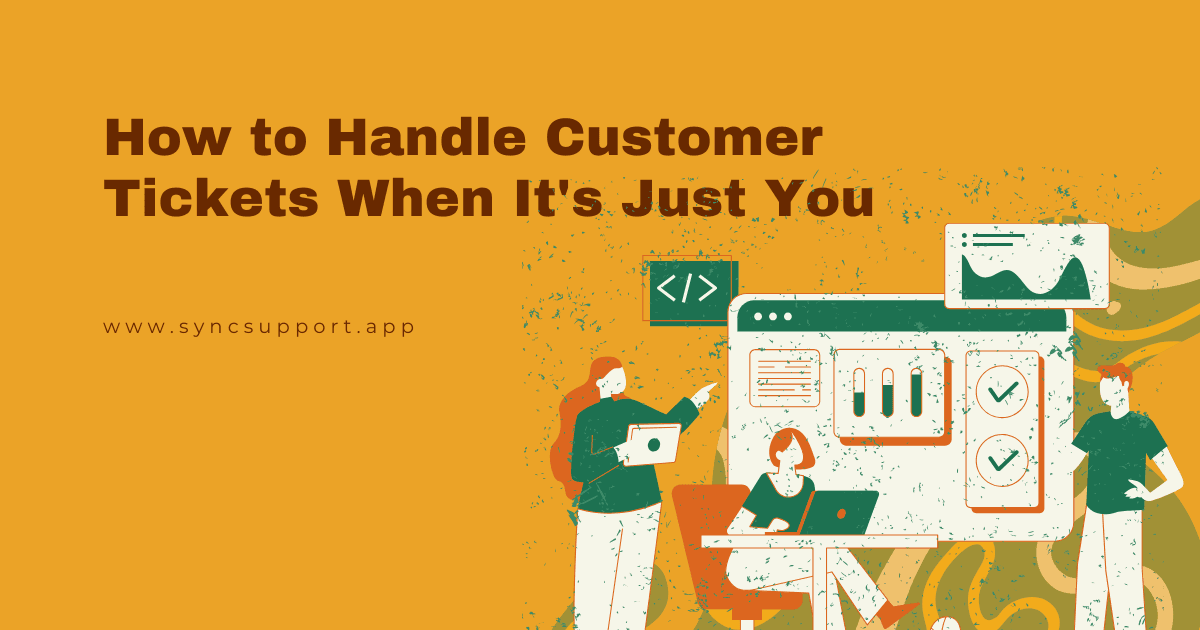 How to Handle Customer Tickets When It's Just You

www.syncsupport.app

</>